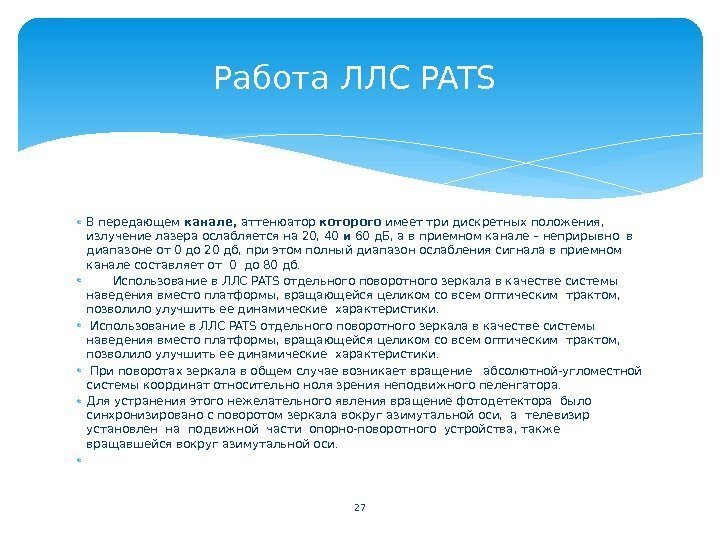 Работа ЛЛС PATS

В передающем **канале,** аттенюатор **которого** имеет три дискретных положения, излучение лазера ослабляется на 20, 40 **и** 60 дБ, а в приемном канале – неприрывно в диапазоне от 0 до 20 дб, при этом полный диапазон ослабления сигнала в приемном канале составляет от 0 до 80 дб.

Использование в ЛЛС PATS отдельного поворотного зеркала в качестве системы наведения вместо платформы, вращающейся целиком со всем оптическим трактом, позволило улучшить ее динамические характеристики.

Использование в ЛЛС PATS отдельного поворотного зеркала в качестве системы наведения вместо платформы, вращающейся целиком со всем оптическим трактом, позволило улучшить ее динамические характеристики.

При поворотах зеркала в общем случае возникает вращение абсолютной-угломестной системы координат относительно ноля зрения неподвижного пеленгатора.

Для устранения этого нежелательного явления вращение фотодетектора было синхронизировано с поворотом зеркала вокруг азимутальной оси, а телевизир установлен на подвижной части опорно-поворотного устройства, также вращавшейся вокруг азимутальной оси.

27